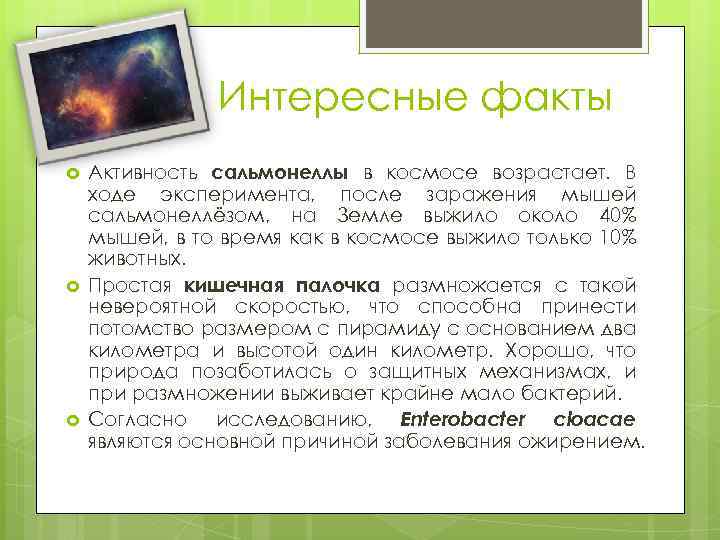 Интересные факты

Активность сальмонеллы в космосе возрастает. В ходе эксперимента, после заражения мышей сальмонеллёзом, на Земле выжило около 40% мышей, в то время как в космосе выжило только 10% животных.

Простая кишечная палочка размножается с такой невероятной скоростью, что способна принести потомство размером с пирамиду с основанием два километра и высотой один километр. Хорошо, что природа позаботилась о защитных механизмах, и при размножении выживает крайне мало бактерий.

Согласно исследованию, Enterobacter cloacae являются основной причиной заболевания ожирением.